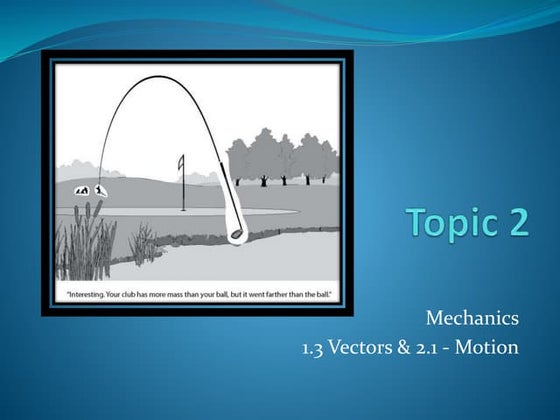 "Interesting. Your club has more mass than your ball, but it went farther than the ball."

Topic 2

Mechanics

1.3 Vectors & 2.1 - Motion